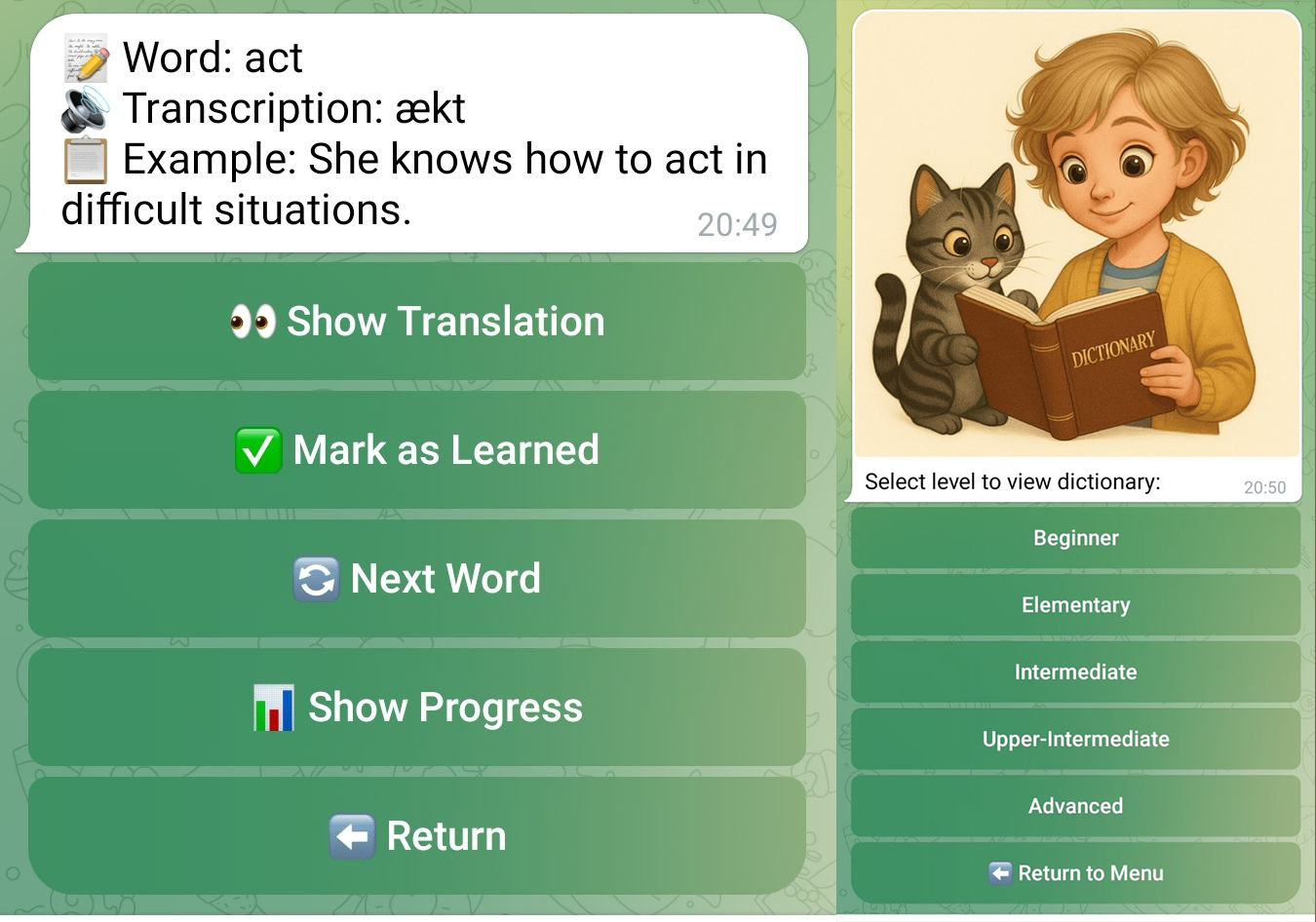 📝 Word: act
🔊 Transcription: ækt
📋 Example: She knows how to act in difficult situations.
20:49

👀 Show Translation

✅ Mark as Learned

🔄 Next Word

📊 Show Progress

⬅️ Return

DICTIONARY

Select level to view dictionary:
20:50

Beginner

Elementary

Intermediate

Upper-Intermediate

Advanced

⬅️ Return to Menu